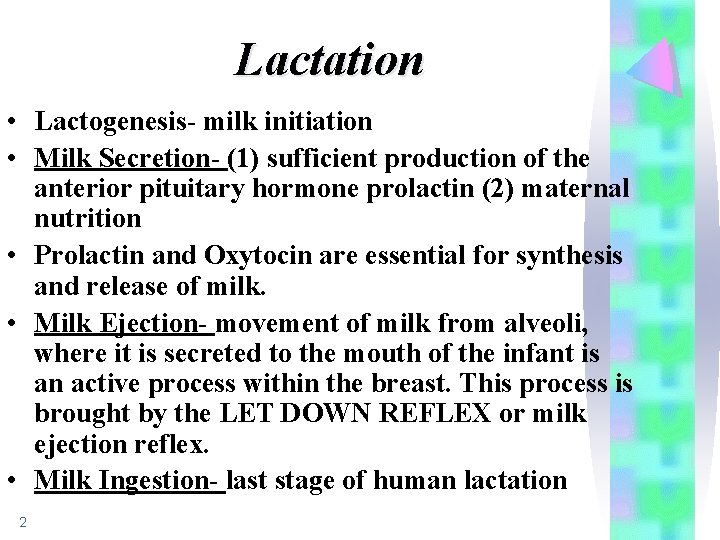 Lactation

• Lactogenesis- milk initiation
• Milk Secretion- (1) sufficient production of the anterior pituitary hormone prolactin (2) maternal nutrition
• Prolactin and Oxytocin are essential for synthesis and release of milk.
• Milk Ejection- movement of milk from alveoli, where it is secreted to the mouth of the infant is an active process within the breast. This process is brought by the LET DOWN REFLEX or milk ejection reflex.
• Milk Ingestion- last stage of human lactation

2